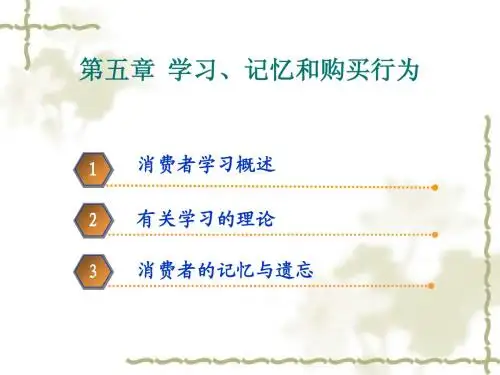 第五章 学习、记忆和购买行为

1 消费者学习概述

2 有关学习的理论

3 消费者的记忆与遗忘